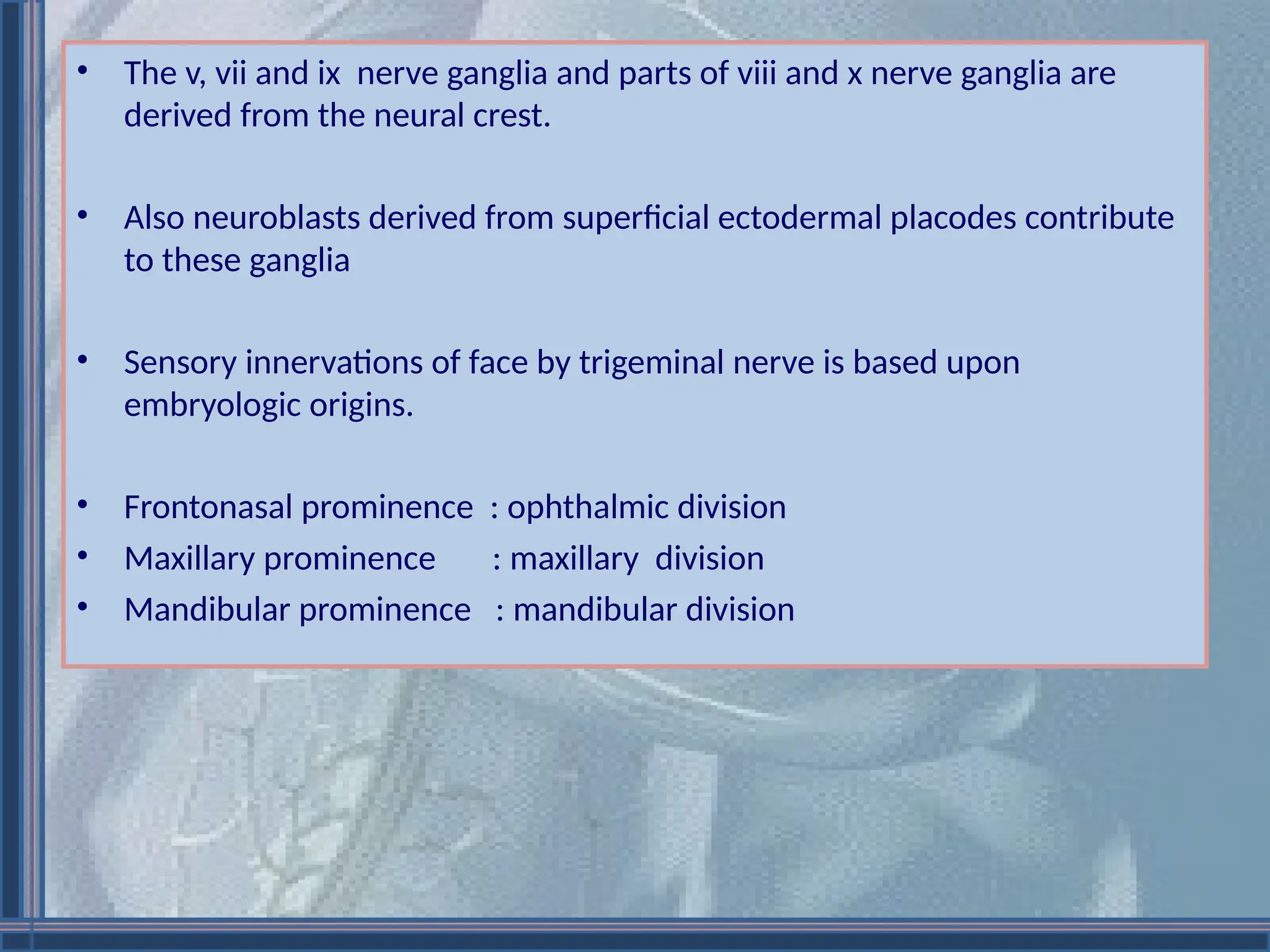 • The v, vii and ix nerve ganglia and parts of viii and x nerve ganglia are derived from the neural crest.

• Also neuroblasts derived from superficial ectodermal placodes contribute to these ganglia

• Sensory innervations of face by trigeminal nerve is based upon embryologic origins.

• Frontonasal prominence : ophthalmic division
• Maxillary prominence : maxillary division
• Mandibular prominence : mandibular division